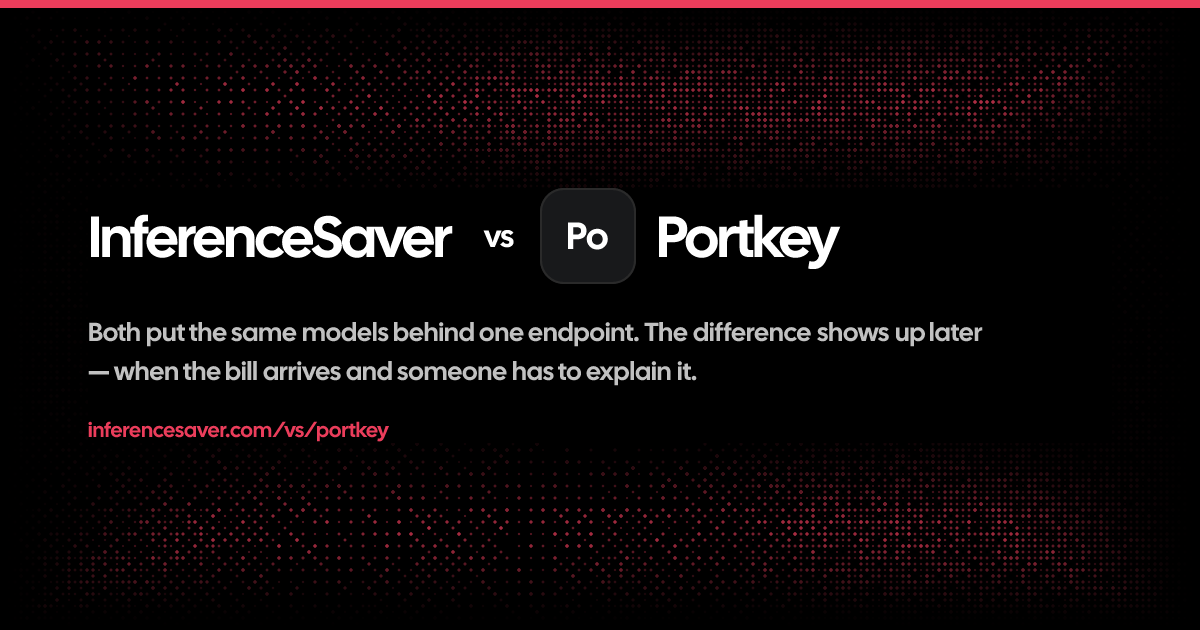 InferenceSaver vs Po Portkey

Both put the same models behind one endpoint. The difference shows up later — when the bill arrives and someone has to explain it.

inferencesaver.com/vs/portkey